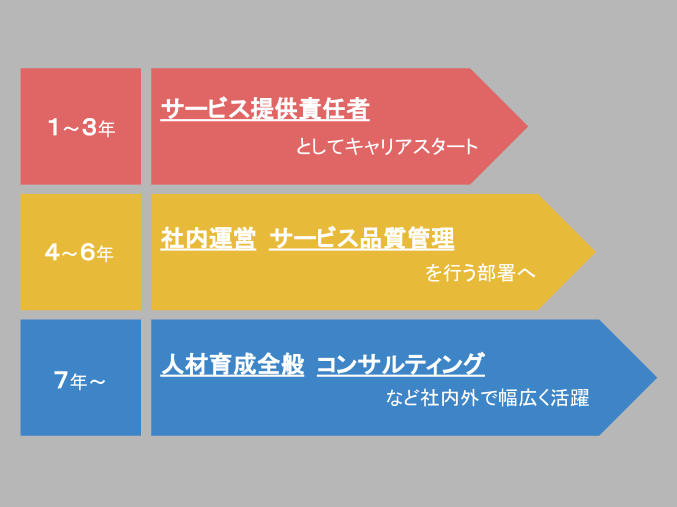 1～3年

サービス提供責任者

としてキャリアスタート

4～6年

社内運営 サービス品質管理

を行う部署へ

7年～

人材育成全般 コンサルティング

など社内外で幅広く活躍